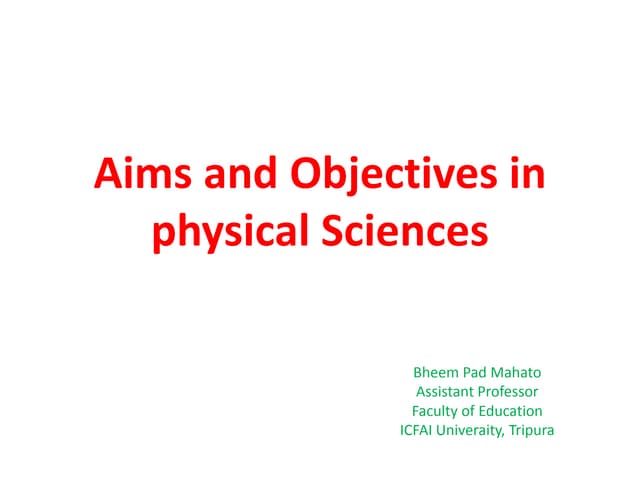 Aims and Objectives in physical Sciences

Bheem Pad Mahato
Assistant Professor
Faculty of Education
ICFAI Univeraity, Tripura